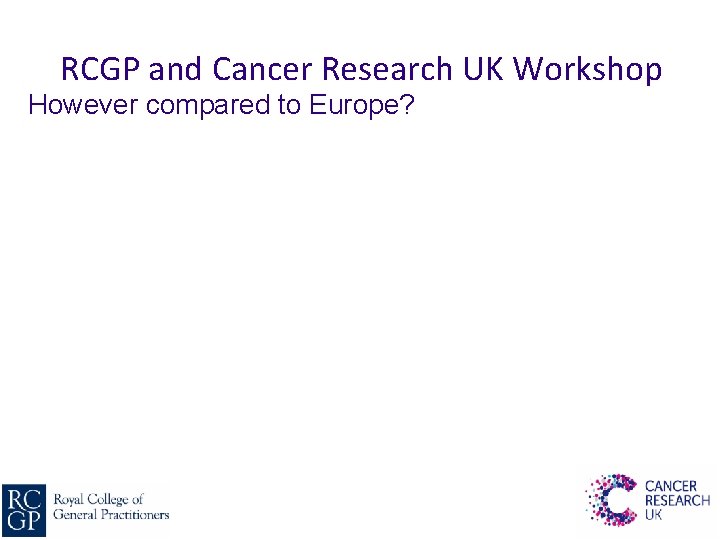 RCGP and Cancer Research UK Workshop

However compared to Europe?

RC
GP
Royal College of
General Practitioners

CANCER
RESEARCH
UK